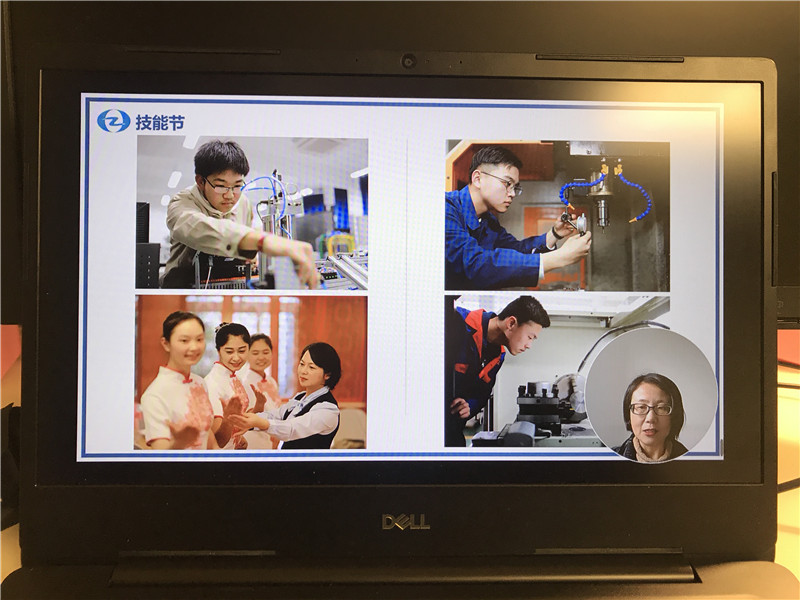 技能节

DELL